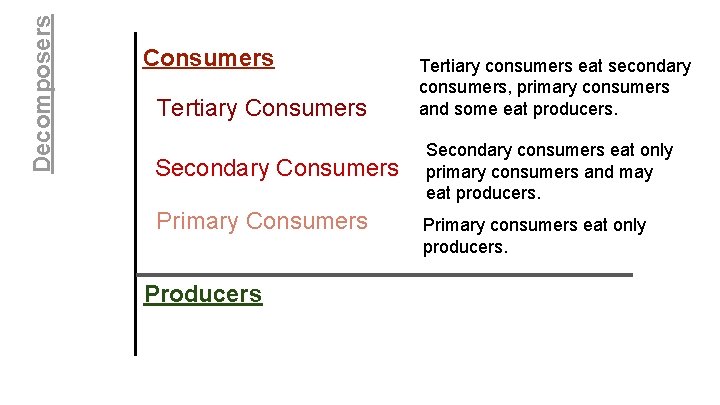 Decomposers

Consumers

Tertiary Consumers

Tertiary consumers eat secondary consumers, primary consumers and some eat producers.

Secondary Consumers

Secondary consumers eat only primary consumers and may eat producers.

Primary Consumers

Primary consumers eat only producers.

Producers